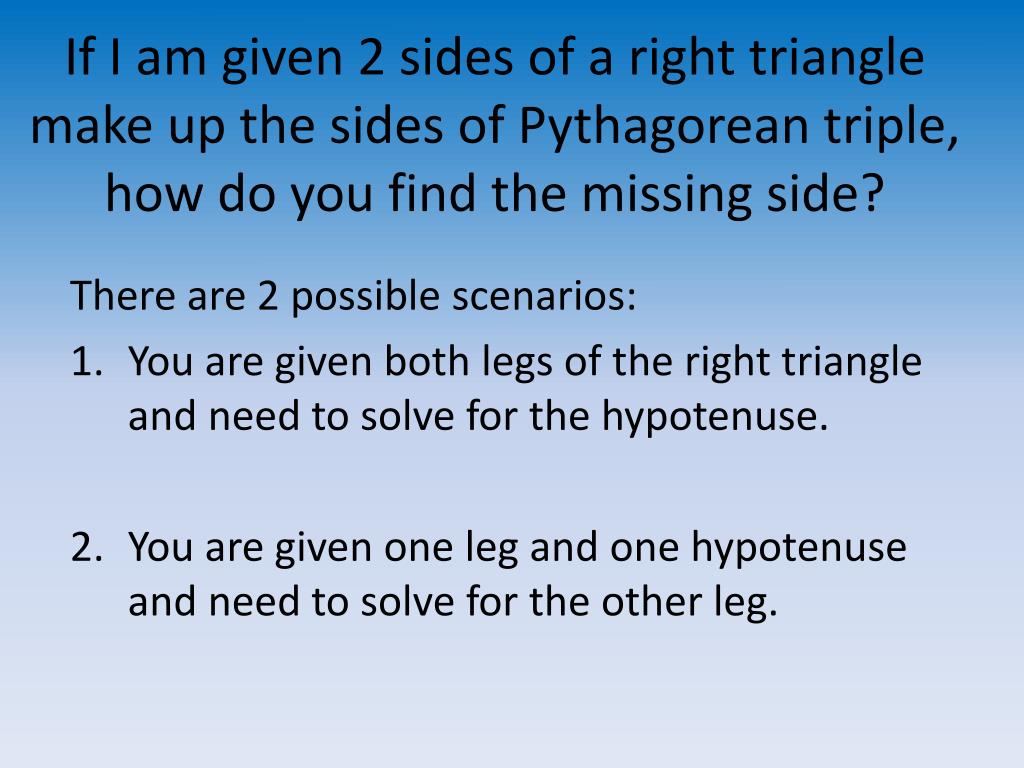 If I am given 2 sides of a right triangle make up the sides of Pythagorean triple, how do you find the missing side?

There are 2 possible scenarios:

1. You are given both legs of the right triangle and need to solve for the hypotenuse.

2. You are given one leg and one hypotenuse and need to solve for the other leg.